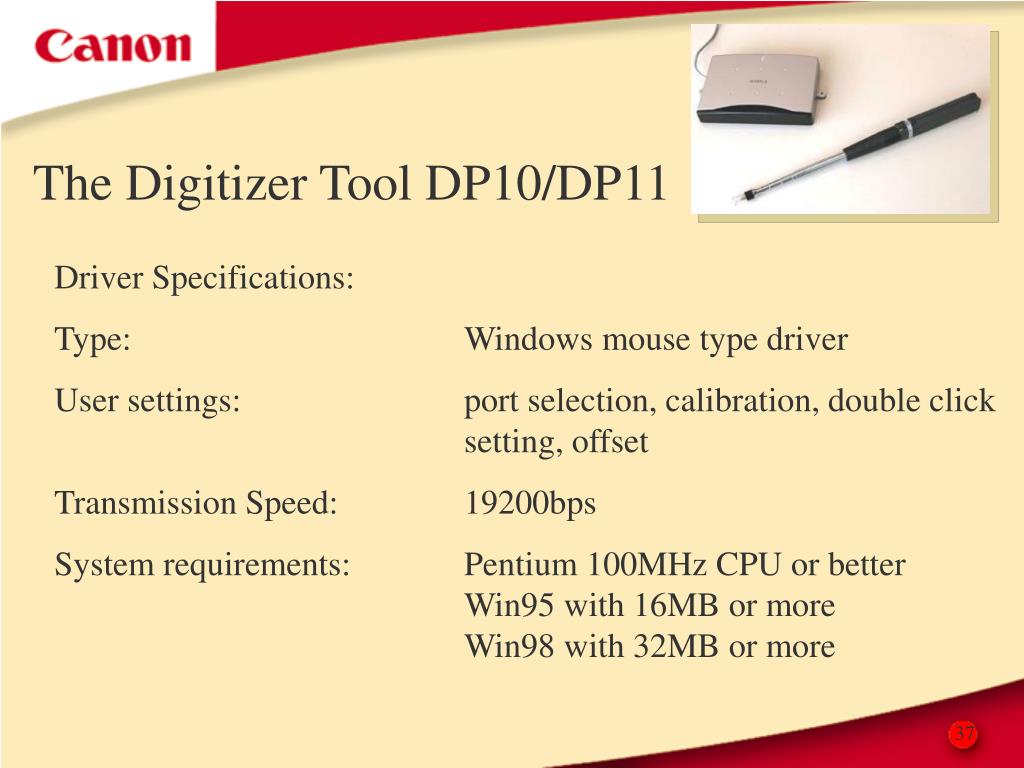 Canon

The Digitizer Tool DP10/DP11

Driver Specifications:

Type: Windows mouse type driver

User settings: port selection, calibration, double click setting, offset

Transmission Speed: 19200bps

System requirements: Pentium 100MHz CPU or better
Win95 with 16MB or more
Win98 with 32MB or more

37